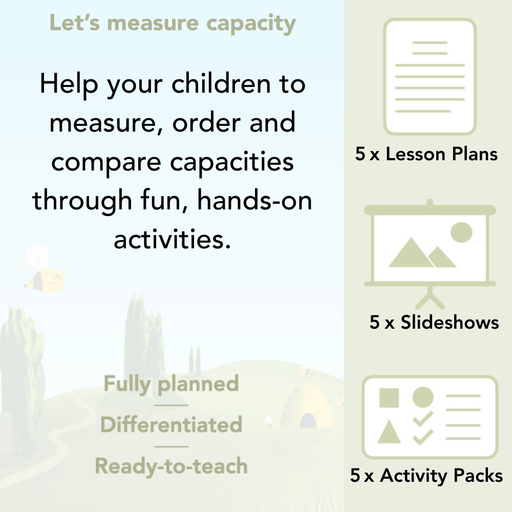 Let's measure capacity

Help your children to measure, order and compare capacities through fun, hands-on activities.

Fully planned

Differentiated

Ready-to-teach

5 x Lesson Plans

5 x Slideshows

5 x Activity Packs